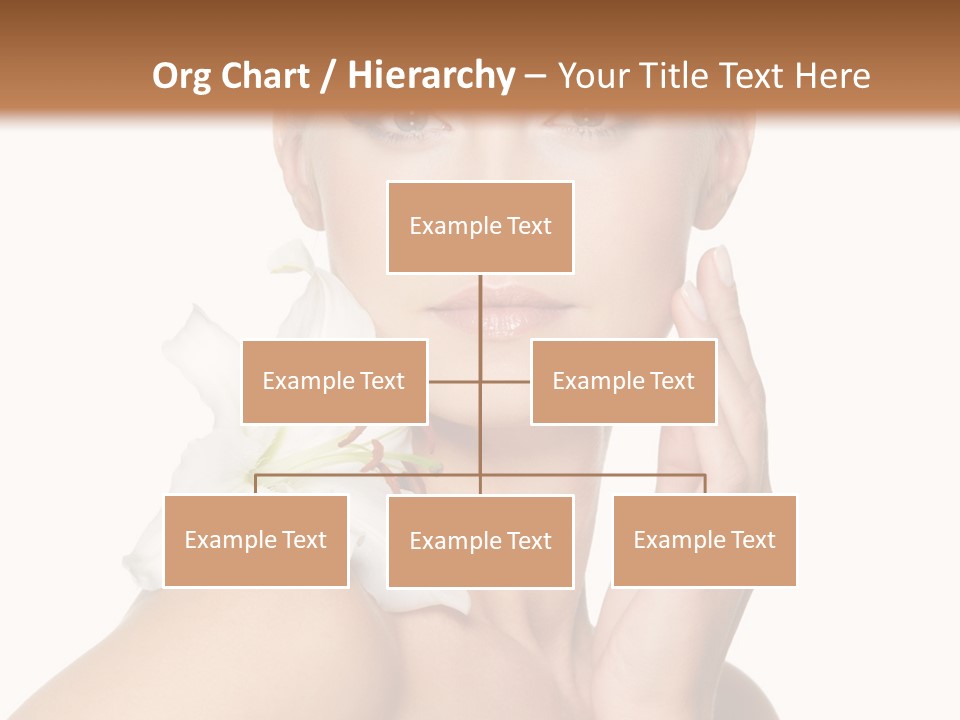 Org Chart / Hierarchy – Your Title Text Here

Example Text

Example Text

Example Text

Example Text

Example Text

Example Text